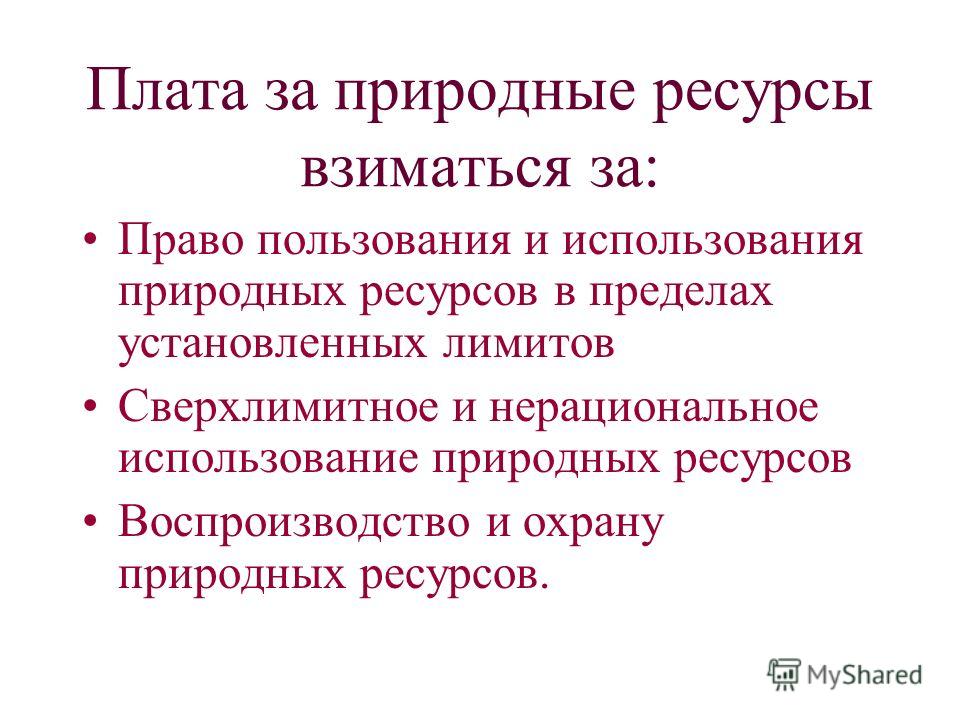 Плата за природные ресурсы взиматься за:

• Право пользования и использования природных ресурсов в пределах установленных лимитов

• Сверхлимитное и нерациональное использование природных ресурсов

• Воспроизводство и охрану природных ресурсов.

MyShared